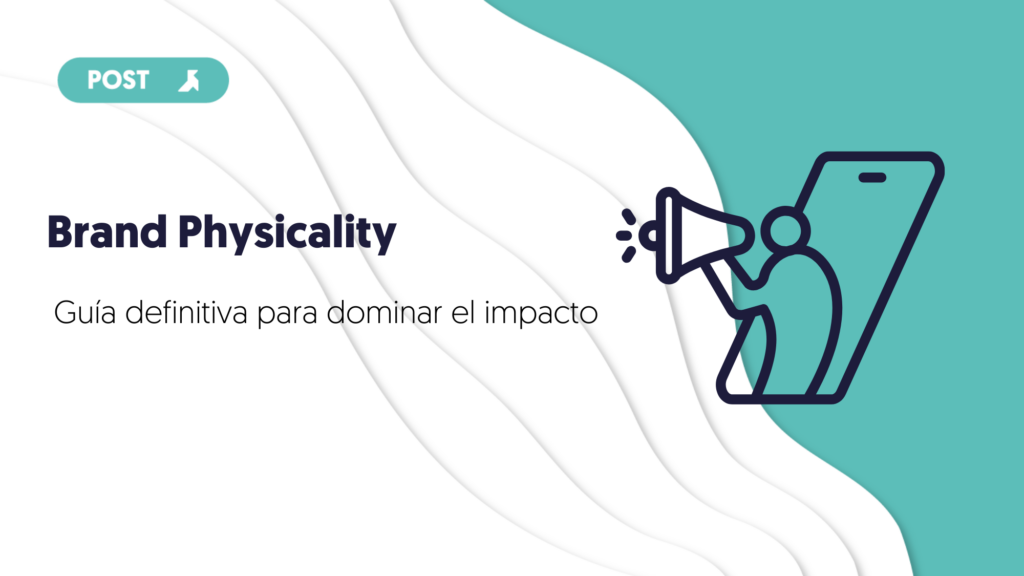 POST

Brand Physicality

Guía definitiva para dominar el impacto